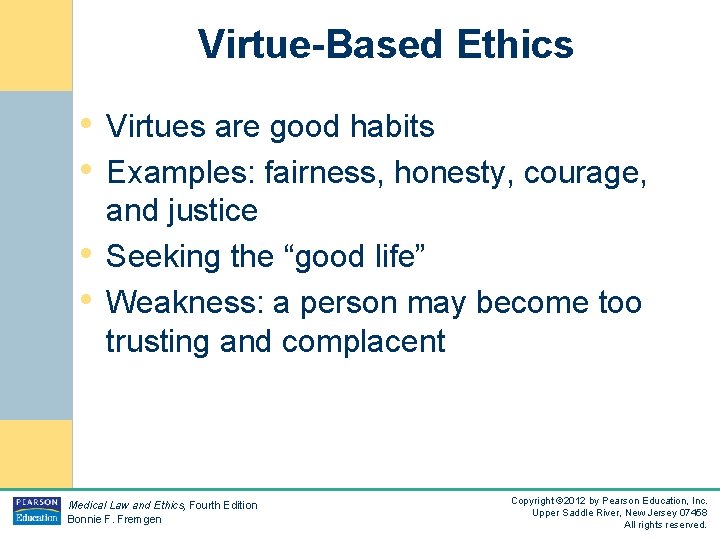 Virtue-Based Ethics

• Virtues are good habits
• Examples: fairness, honesty, courage, and justice
• Seeking the “good life”
• Weakness: a person may become too trusting and complacent

PEARSON Education

Medical Law and Ethics, Fourth Edition
Bonnie F. Fremgen

Copyright ©2012 by Pearson Education, Inc.
Upper Saddle River, New Jersey 07458
All rights reserved.